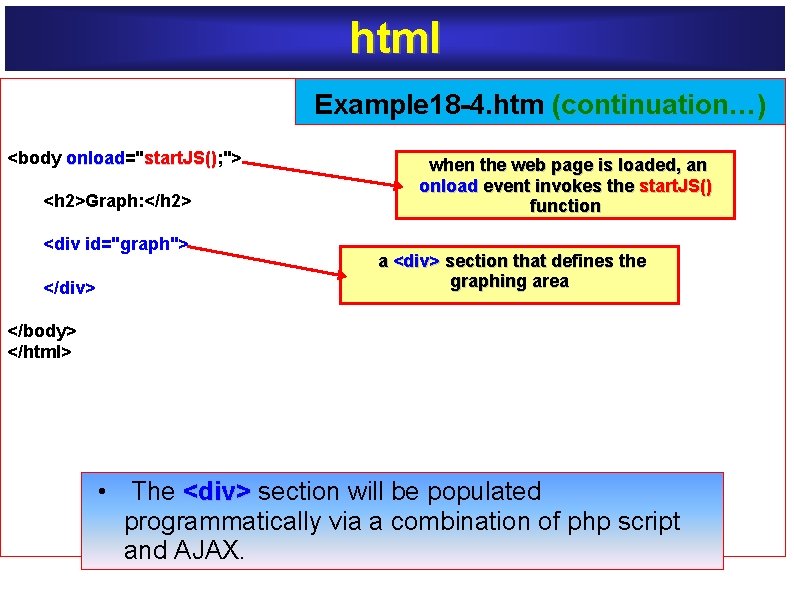 html

Example18-4.htm (continuation…)

<body onload="startJS();">

<h2>Graph:</h2>

<div id="graph">

</div>

</body>
</html>

when the web page is loaded, an onload event invokes the startJS() function

a <div> section that defines the graphing area

• The <div> section will be populated programmatically via a combination of php script and AJAX.